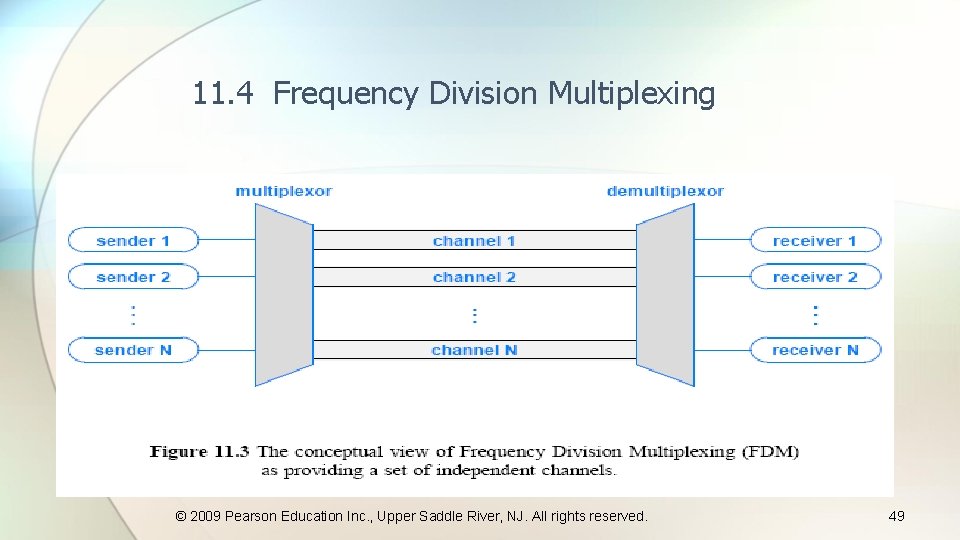 11.4 Frequency Division Multiplexing

multiplexor

demultiplexor

sender 1

sender 2

⋮

sender N

channel 1

channel 2

⋮

channel N

receiver 1

receiver 2

⋮

receiver N

Figure 11.3 The conceptual view of Frequency Division Multiplexing (FDM) as providing a set of independent channels.

© 2009 Pearson Education Inc., Upper Saddle River, NJ. All rights reserved.

49